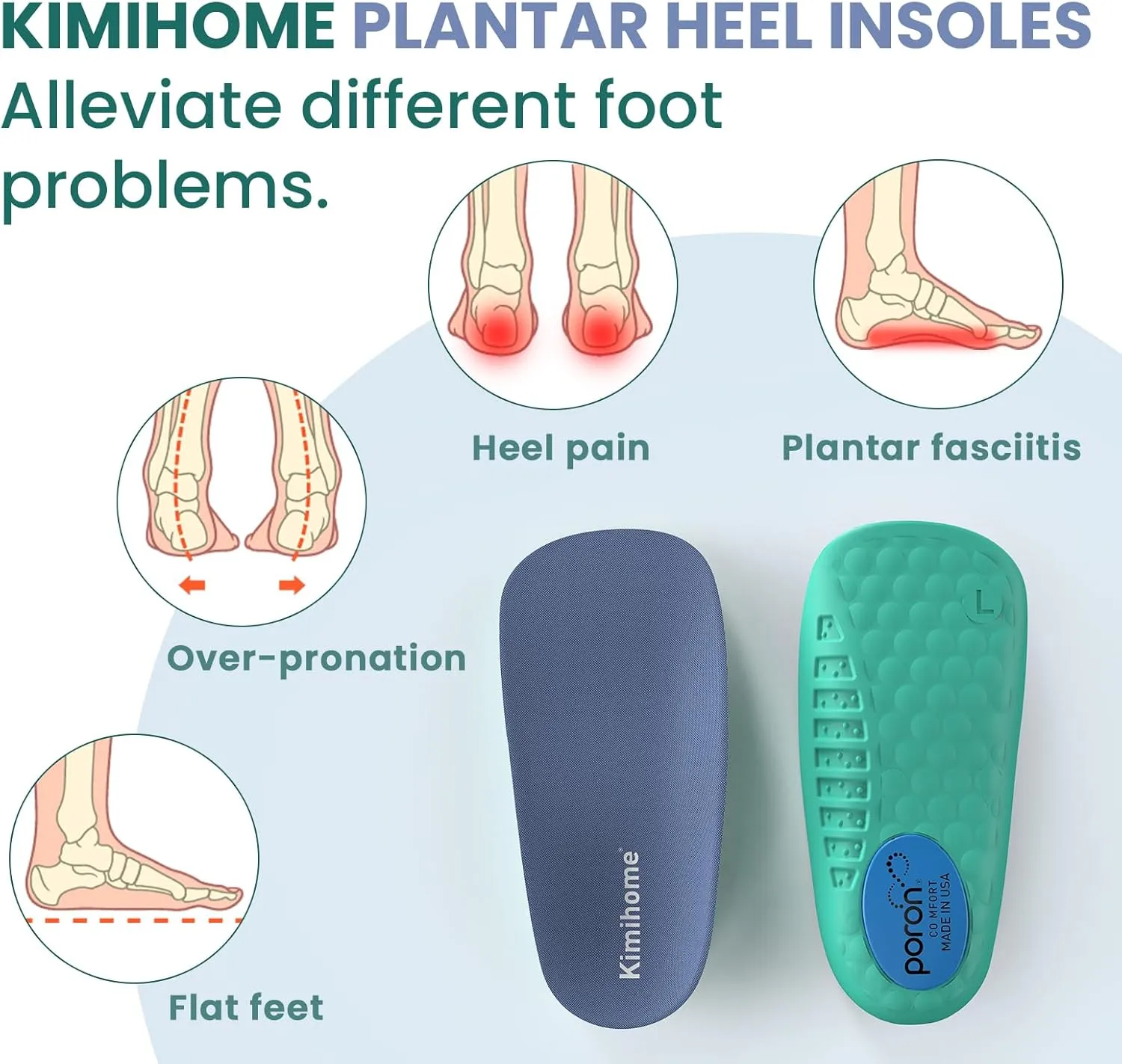 KIMIHOME PLANTAR HEEL INSOLES
Alleviate different foot problems.

Heel pain

Plantar fasciitis

Over-pronation

Flat feet

Kimihome

L

poron
COMFORT
MADE IN USA